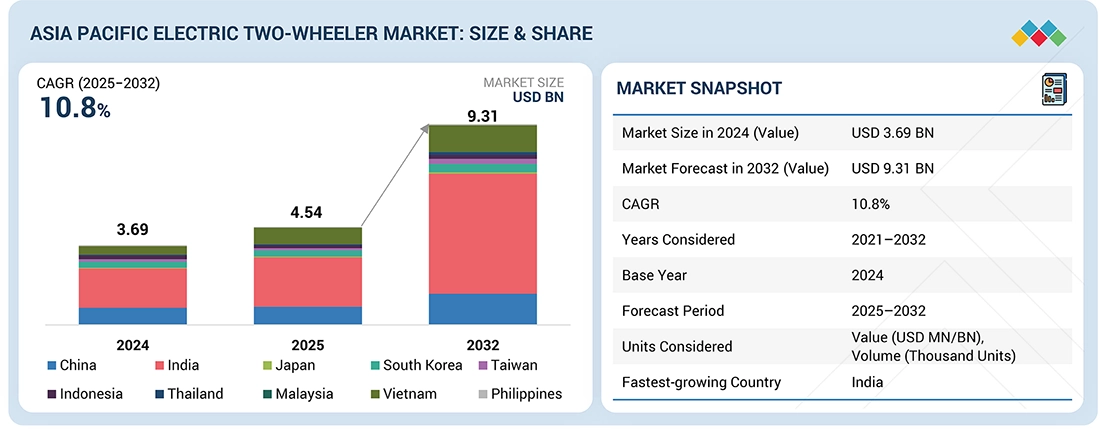 ASIA PACIFIC ELECTRIC TWO-WHEELER MARKET: SIZE & SHARE

CAGR (2025–2032)
10.8%

MARKET SIZE
USD BN

3.69
4.54
9.31

2024
2025
2032

China
India
Japan
South Korea
Taiwan
Indonesia
Thailand
Malaysia
Vietnam
Philippines

MARKET SNAPSHOT

| | |
|---|---|
| Market Size in 2024 (Value) | USD 3.69 BN |
| Market Forecast in 2032 (Value) | USD 9.31 BN |
| CAGR | 10.8% |
| Years Considered | 2021–2032 |
| Base Year | 2024 |
| Forecast Period | 2025–2032 |
| Units Considered | Value (USD MN/BN), Volume (Thousand Units) |
| Fastest-growing Country | India |